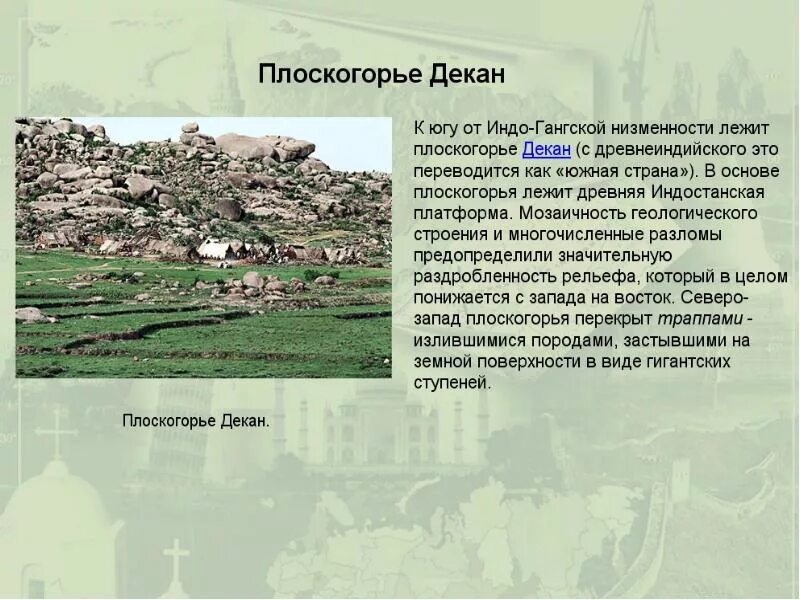 Плоскогорье Декан

К югу от Индо-Гангской низменности лежит плоскогорье Декан (с древнеиндийского это переводится как «южная страна»). В основе плоскогорья лежит древняя Индостанская платформа. Мозаичность геологического строения и многочисленные разломы предопределили значительную раздробленность рельефа, который в целом понижается с запада на восток. Северо-запад плоскогорья перекрыт траппами - излившимися породами, застывшими на земной поверхности в виде гигантских ступеней.

Плоскогорье Декан.